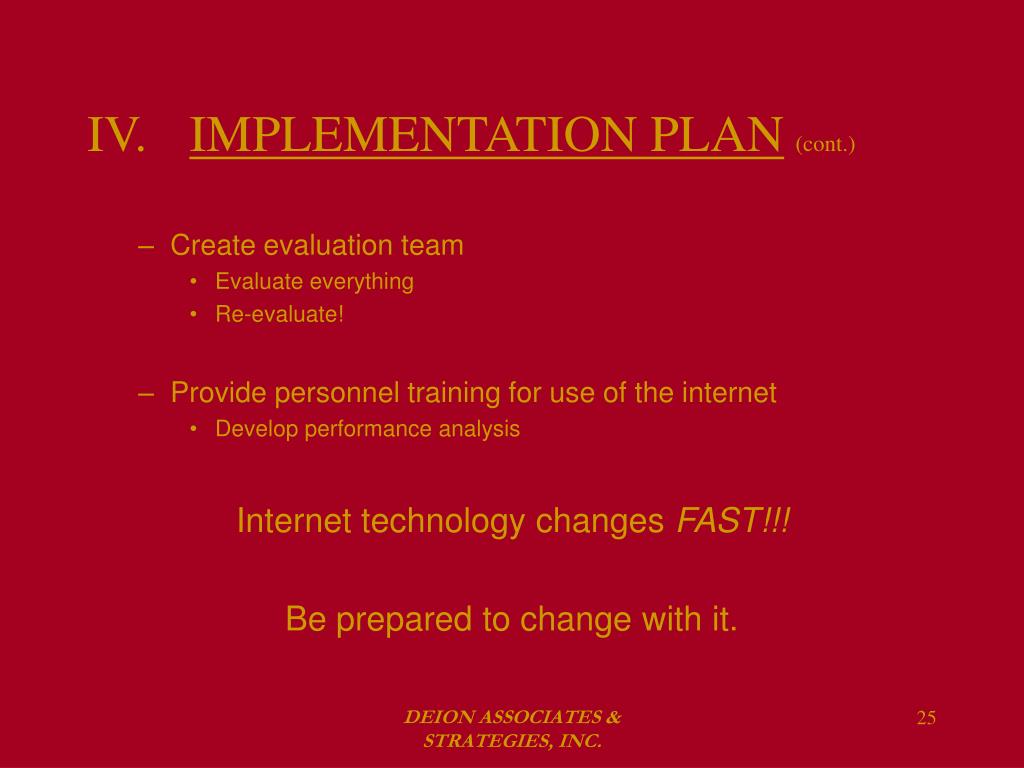 IV. IMPLEMENTATION PLAN (cont.)

– Create evaluation team
• Evaluate everything
• Re-evaluate!

– Provide personnel training for use of the internet
• Develop performance analysis

Internet technology changes FAST!!!

Be prepared to change with it.

DEION ASSOCIATES & STRATEGIES, INC.

25